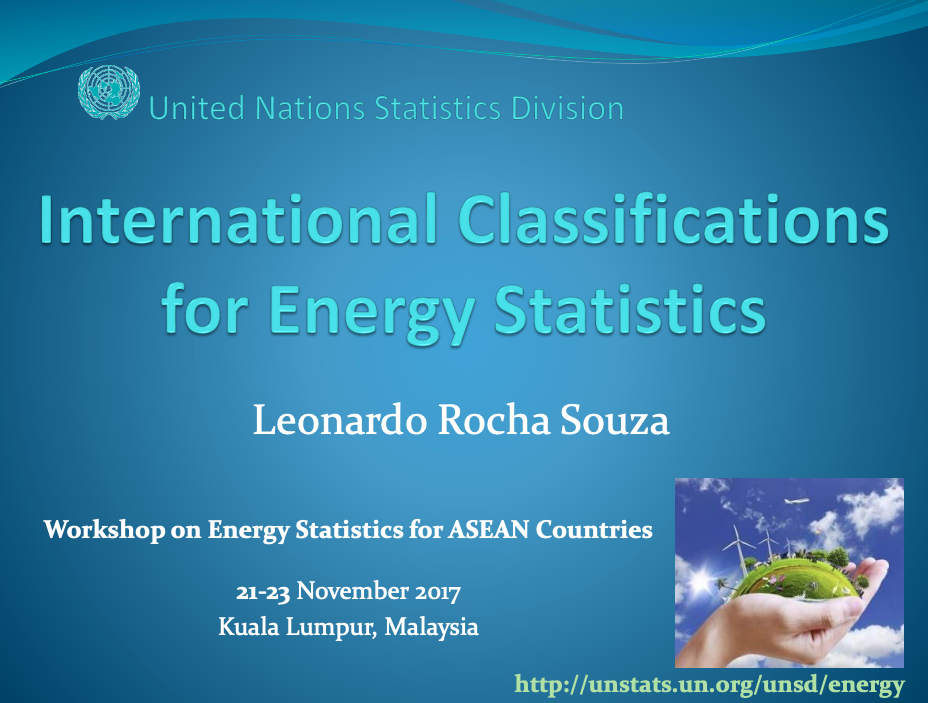 United Nations Statistics Division

International Classifications for Energy Statistics

Leonardo Rocha Souza

Workshop on Energy Statistics for ASEAN Countries

21-23 November 2017
Kuala Lumpur, Malaysia

http://unstats.un.org/unsd/energy